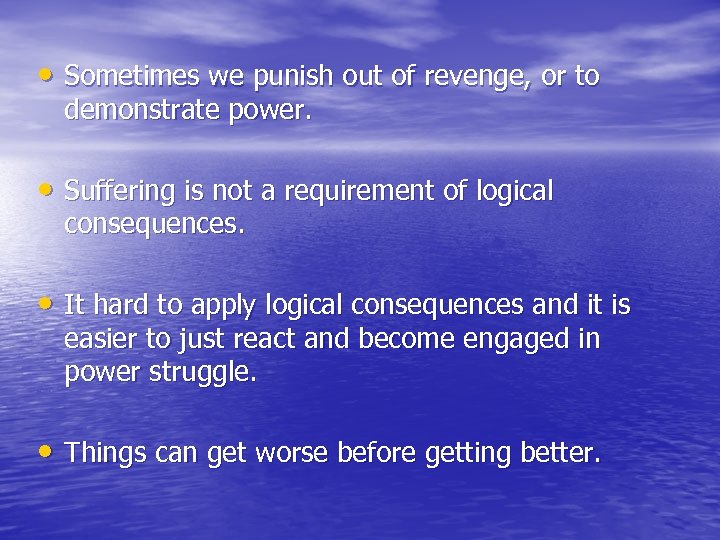 • Sometimes we punish out of revenge, or to demonstrate power.

• Suffering is not a requirement of logical consequences.

• It hard to apply logical consequences and it is easier to just react and become engaged in power struggle.

• Things can get worse before getting better.